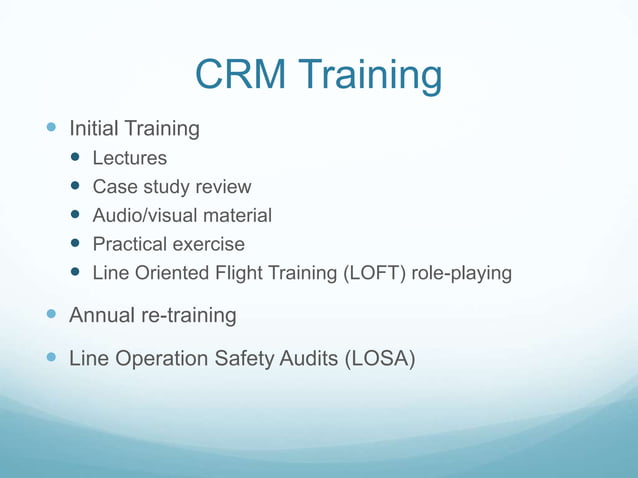 CRM Training

- Initial Training
  - Lectures
  - Case study review
  - Audio/visual material
  - Practical exercise
  - Line Oriented Flight Training (LOFT) role-playing
- Annual re-training
- Line Operation Safety Audits (LOSA)